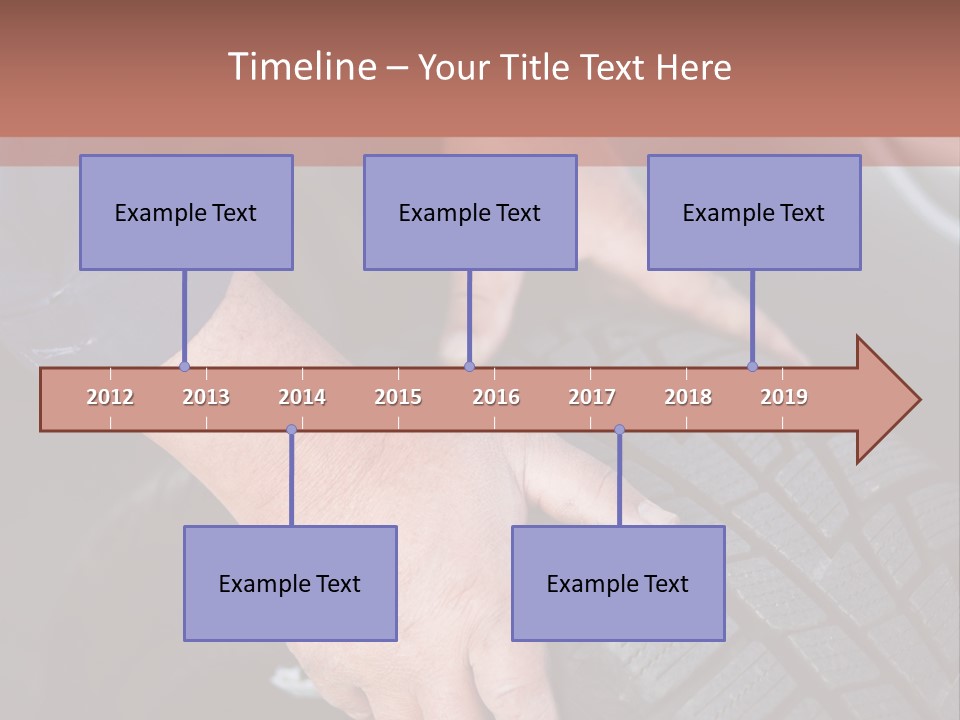 Timeline – Your Title Text Here

Example Text

Example Text

Example Text

2012 2013 2014 2015 2016 2017 2018 2019

Example Text

Example Text